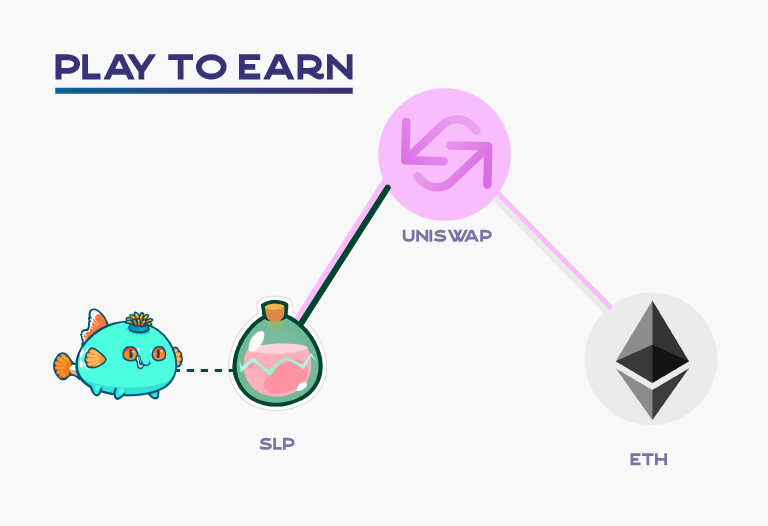 PLAY TO EARN

UNISWAP

SLP

ETH